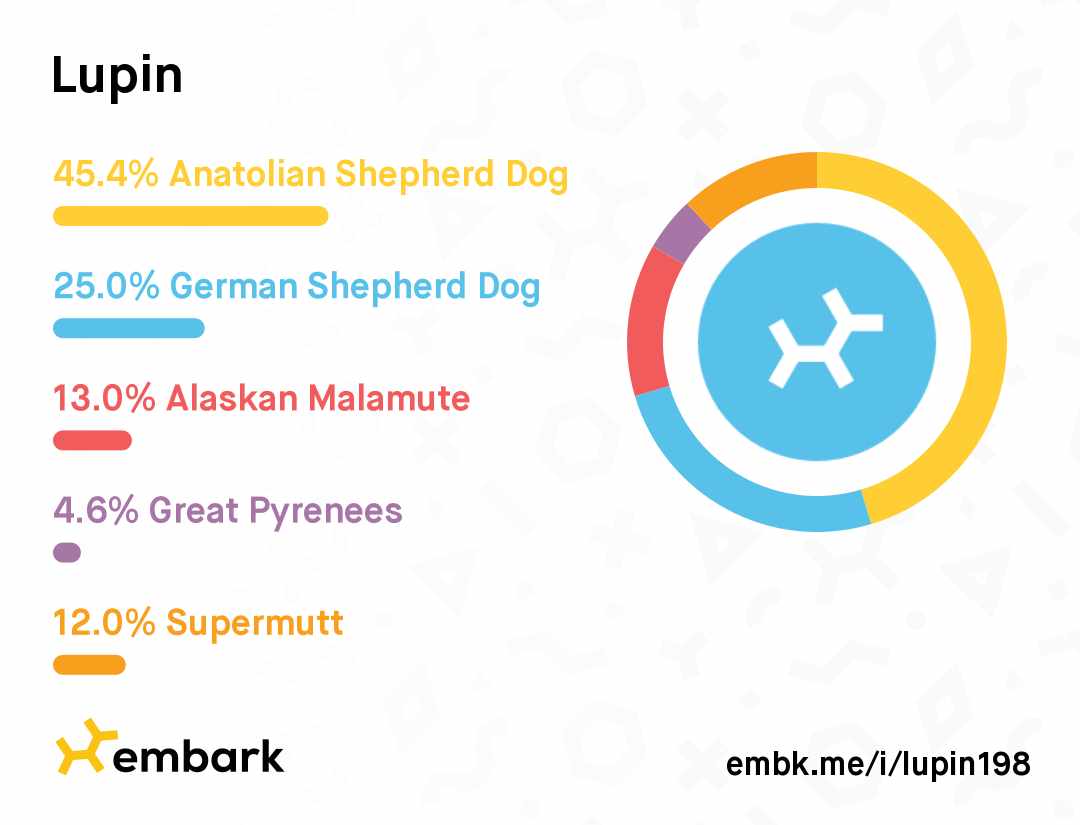 Lupin

45.4% Anatolian Shepherd Dog

25.0% German Shepherd Dog

13.0% Alaskan Malamute

4.6% Great Pyrenees

12.0% Supermutt

embark

embk.me/i/lupin198